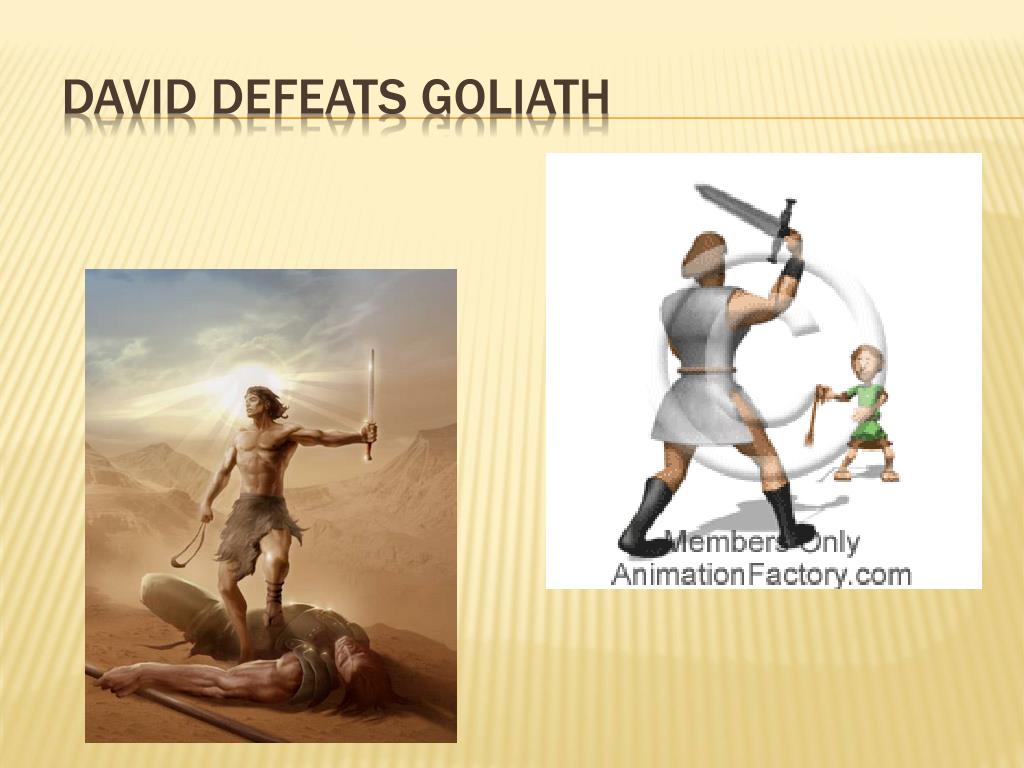 DAVID DEFEATS GOLIATH

Members Only
AnimationFactory.com